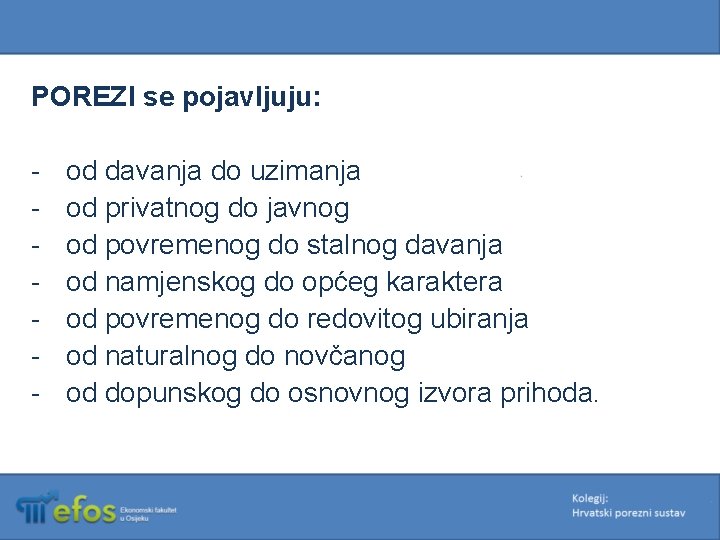 POREZI se pojavljuju:

- od davanja do uzimanja
- od privatnog do javnog
- od povremenog do stalnog davanja
- od namjenskog do općeg karaktera
- od povremenog do redovitog ubiranja
- od naturalnog do novčanog
- od dopunskog do osnovnog izvora prihoda.

efos Ekonomski fakultet u Osijeku

Kolegij:
Hrvatski porezni sustav